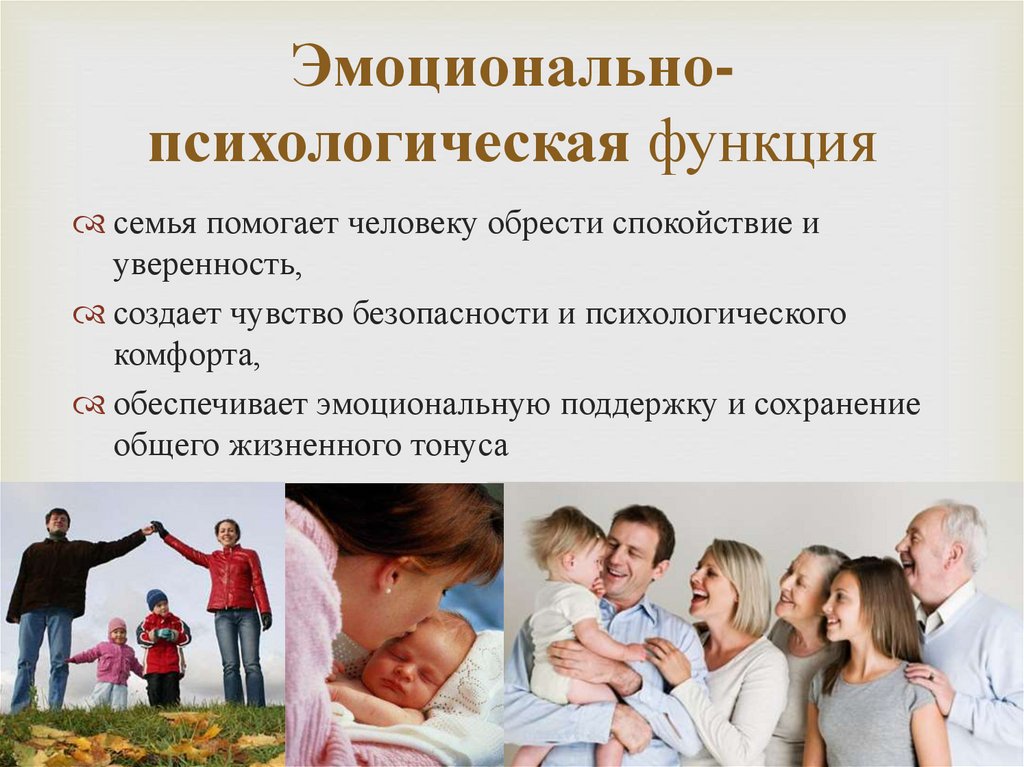 Эмоционально-психологическая функция

семья помогает человеку обрести спокойствие и уверенность,

создает чувство безопасности и психологического комфорта,

обеспечивает эмоциональную поддержку и сохранение общего жизненного тонуса